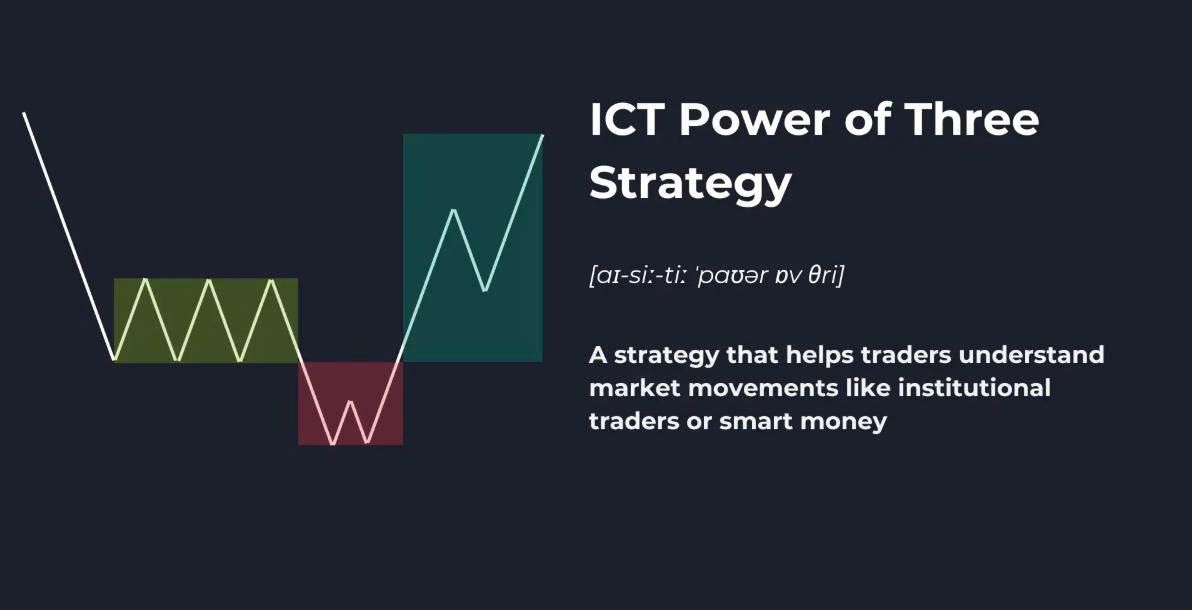 ICT Power of Three Strategy

[aɪ-siː-tiː ˈpaʊər ɒv θri]

A strategy that helps traders understand market movements like institutional traders or smart money